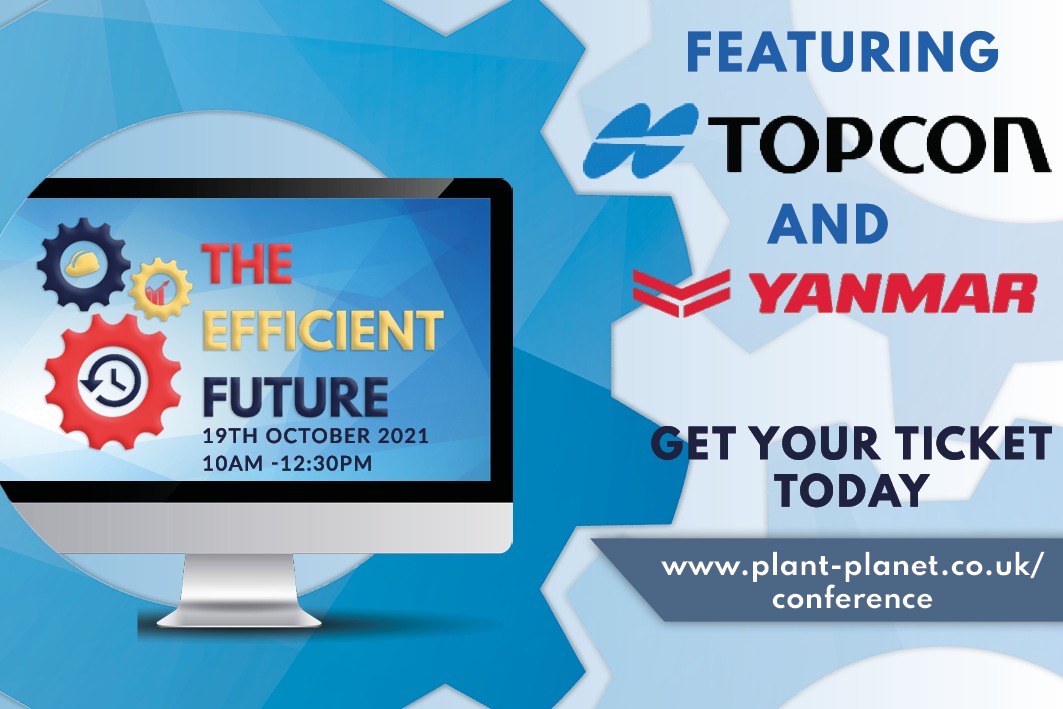 THE EFFICIENT FUTURE
19TH OCTOBER 2021
10AM -12:30PM

FEATURING
TOPCON
AND
YANMAR

GET YOUR TICKET TODAY

www.plant-planet.co.uk/conference